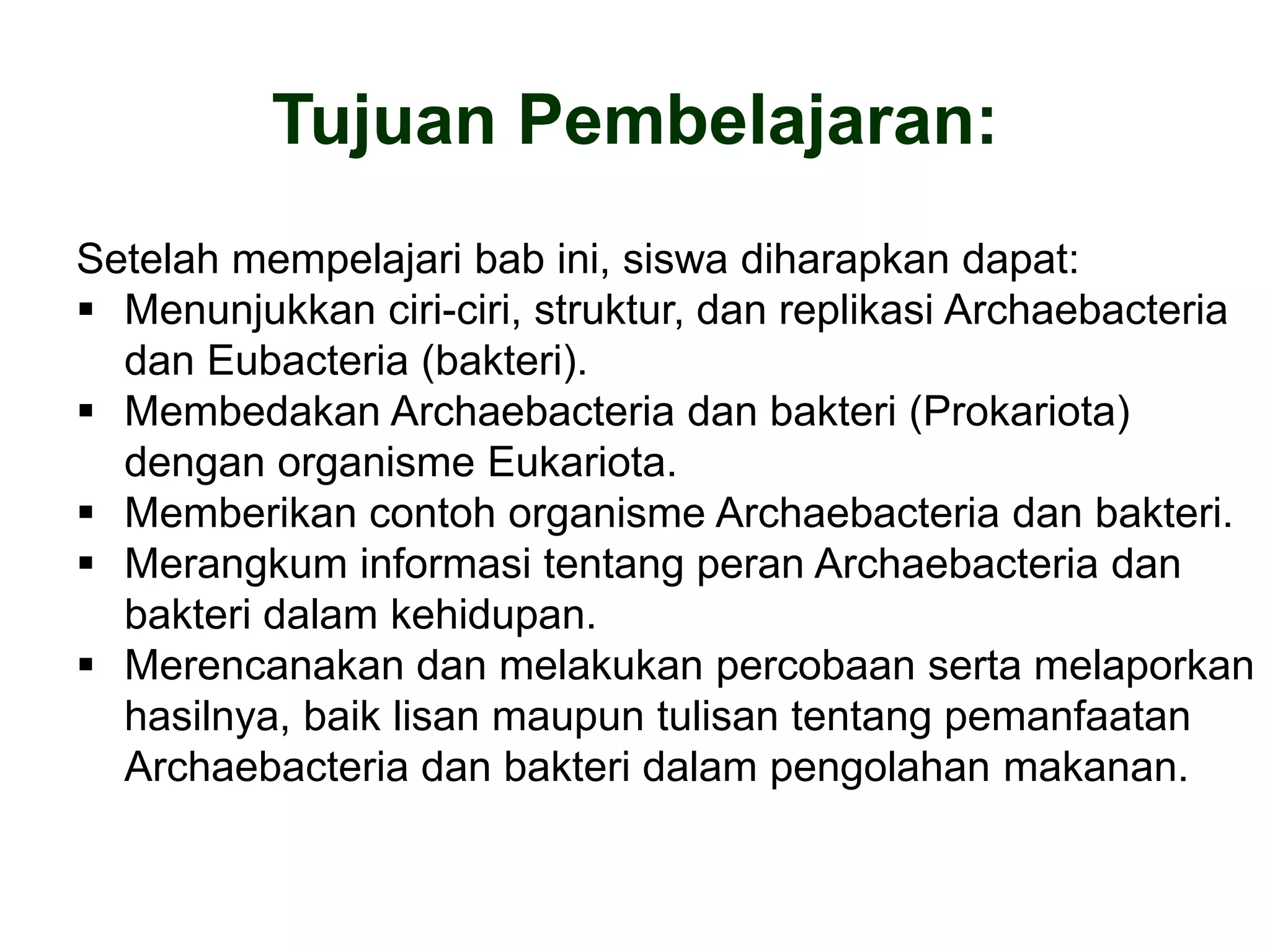 Tujuan Pembelajaran:

Setelah mempelajari bab ini, siswa diharapkan dapat:
▪ Menunjukkan ciri-ciri, struktur, dan replikasi Archaebacteria dan Eubacteria (bakteri).
▪ Membedakan Archaebacteria dan bakteri (Prokariota) dengan organisme Eukariota.
▪ Memberikan contoh organisme Archaebacteria dan bakteri.
▪ Merangkum informasi tentang peran Archaebacteria dan bakteri dalam kehidupan.
▪ Merencanakan dan melakukan percobaan serta melaporkan hasilnya, baik lisan maupun tulisan tentang pemanfaatan Archaebacteria dan bakteri dalam pengolahan makanan.